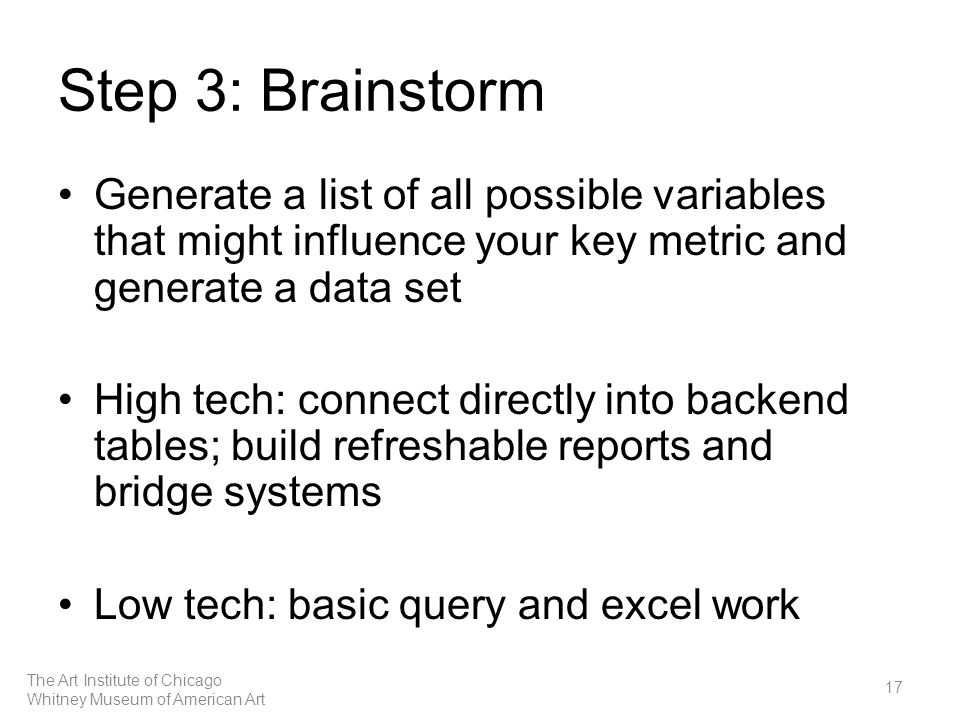 Step 3: Brainstorm

• Generate a list of all possible variables that might influence your key metric and generate a data set

• High tech: connect directly into backend tables; build refreshable reports and bridge systems

• Low tech: basic query and excel work

The Art Institute of Chicago
Whitney Museum of American Art

17